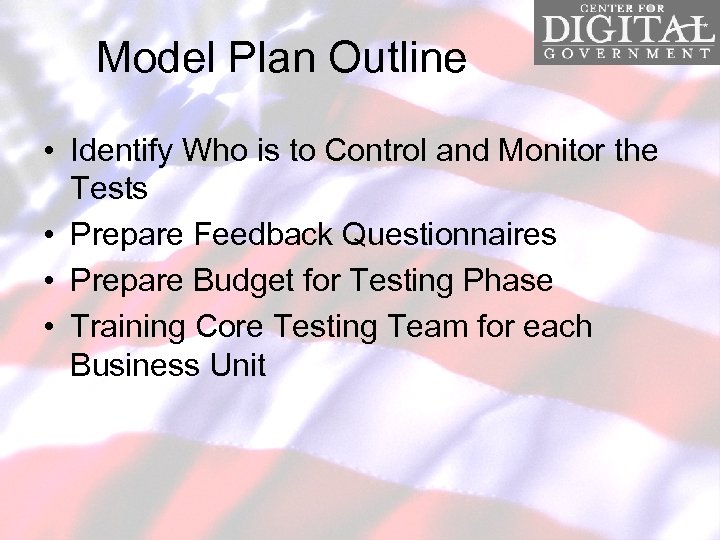 CENTER FOR
DIGITAL
GOVERNMENT

Model Plan Outline

• Identify Who is to Control and Monitor the Tests
• Prepare Feedback Questionnaires
• Prepare Budget for Testing Phase
• Training Core Testing Team for each Business Unit